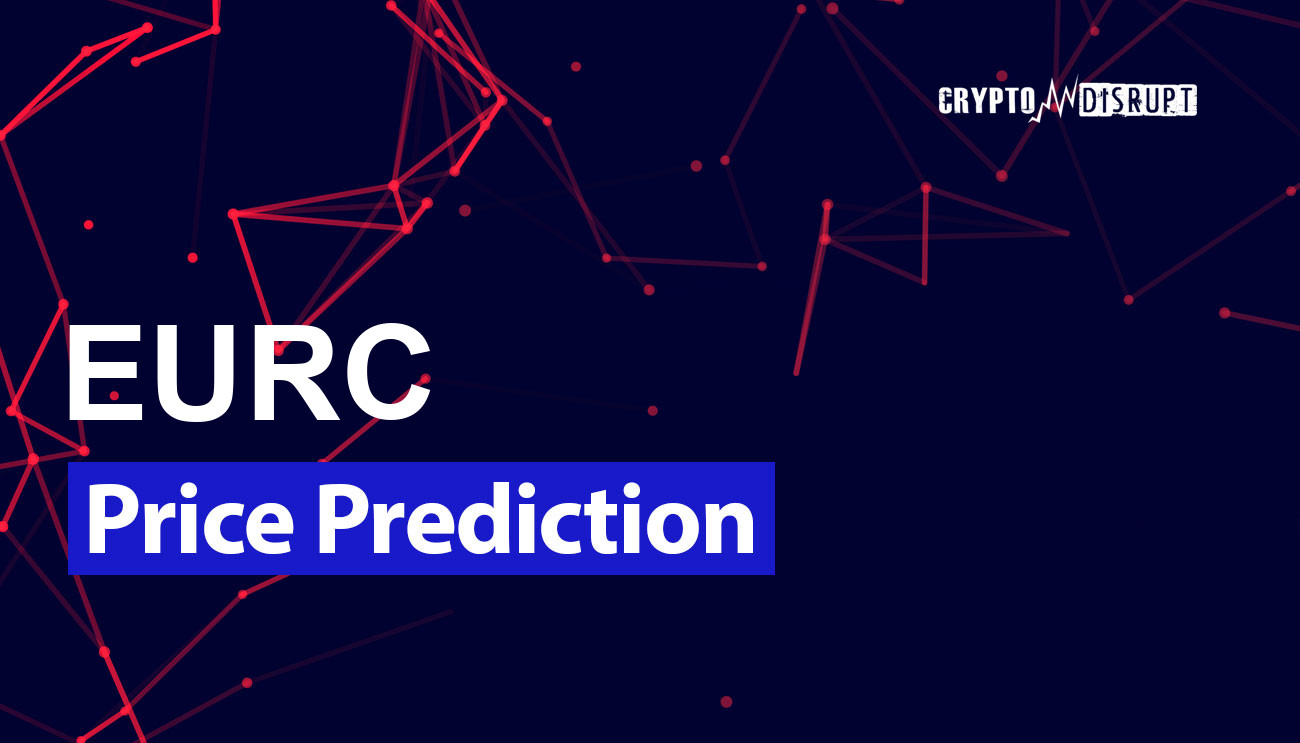 CRYPTO DISRUPT

EURC

Price Prediction